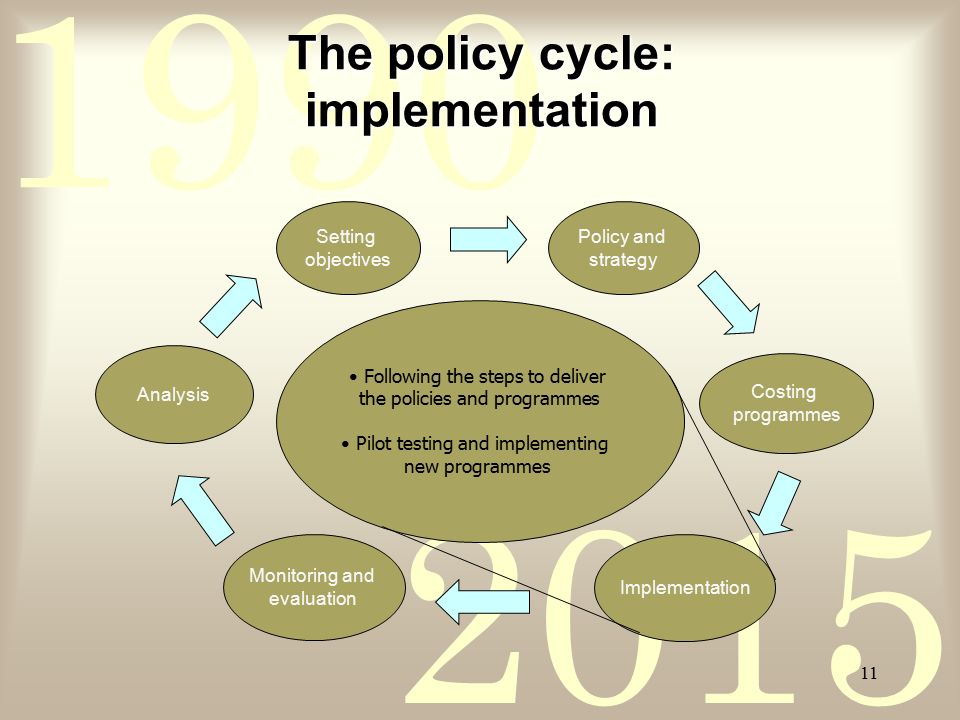 1990

The policy cycle: implementation

Setting objectives

Policy and strategy

Costing programmes

Implementation

Monitoring and evaluation

Analysis

• Following the steps to deliver the policies and programmes

• Pilot testing and implementing new programmes

2015

11